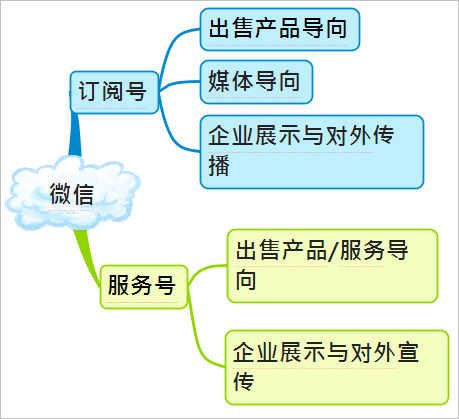 微信

订阅号

出售产品导向

媒体导向

企业展示与对外传播

服务号

出售产品/服务导向

企业展示与对外宣传